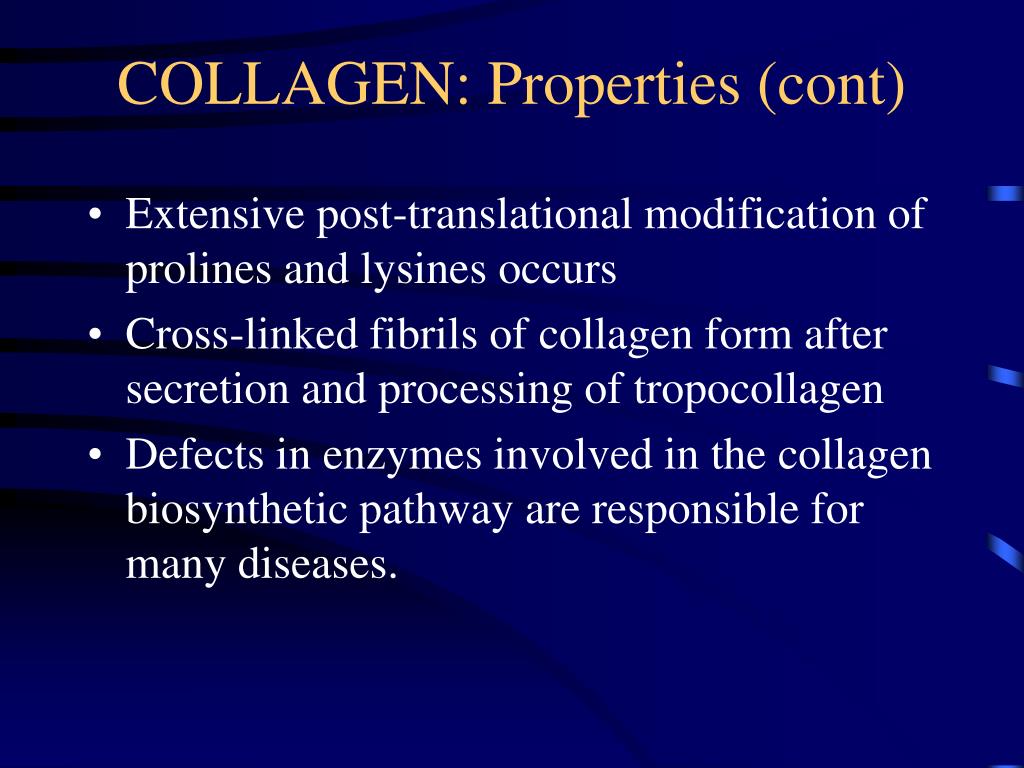 COLLAGEN: Properties (cont)

• Extensive post-translational modification of prolines and lysines occurs
• Cross-linked fibrils of collagen form after secretion and processing of tropocollagen
• Defects in enzymes involved in the collagen biosynthetic pathway are responsible for many diseases.